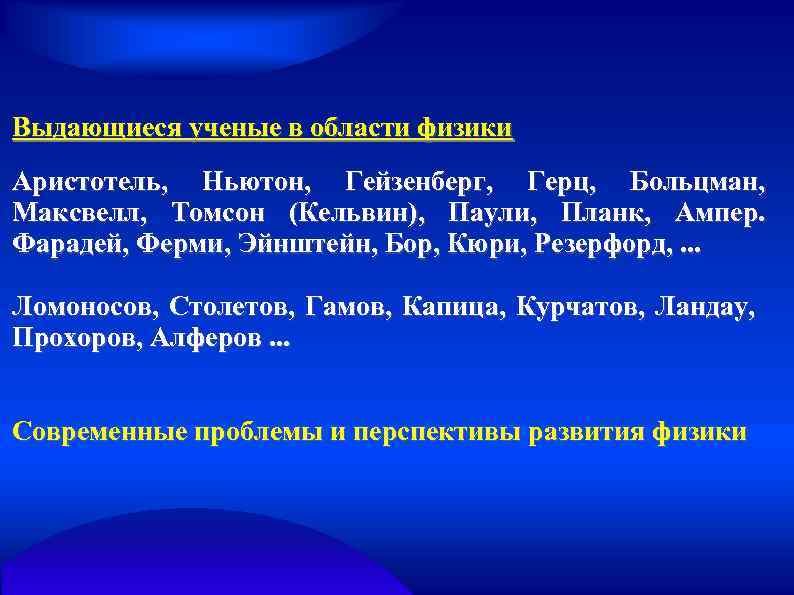 Выдающиеся ученые в области физики

Аристотель, Ньютон, Гейзенберг, Герц, Больцман, Максвелл, Томсон (Кельвин), Паули, Планк, Ампер. Фарадей, Ферми, Эйнштейн, Бор, Кюри, Резерфорд, ...

Ломоносов, Столетов, Гамов, Капица, Курчатов, Ландау, Прохоров, Алферов ...

Современные проблемы и перспективы развития физики